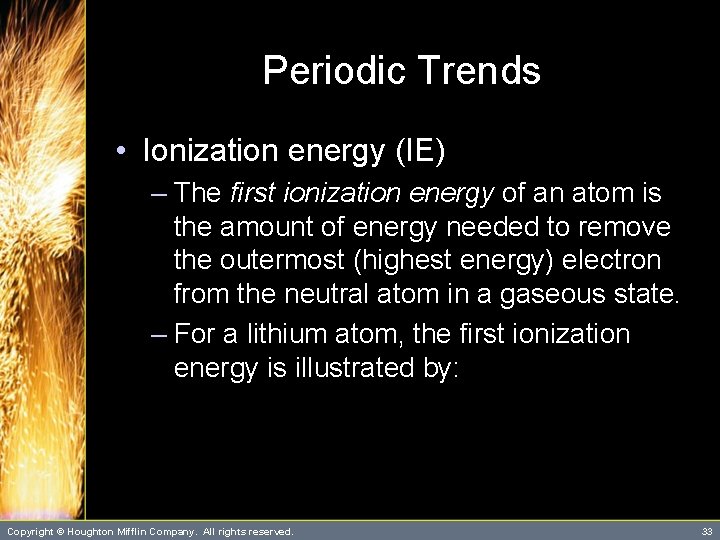 Periodic Trends

• Ionization energy (IE)

– The first ionization energy of an atom is the amount of energy needed to remove the outermost (highest energy) electron from the neutral atom in a gaseous state.

– For a lithium atom, the first ionization energy is illustrated by:

Copyright © Houghton Mifflin Company. All rights reserved.

33